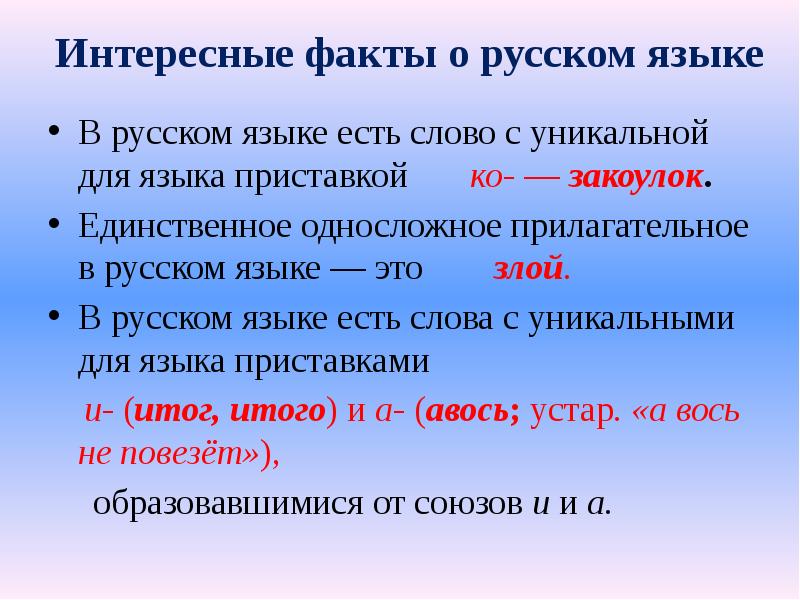 Интересные факты о русском языке

• В русском языке есть слово с уникальной для языка приставкой ко- — закоулок.

• Единственное односложное прилагательное в русском языке — это злой.

• В русском языке есть слова с уникальными для языка приставками

и- (итог, итого) и а- (авось; устар. «а вось не повезёт»),

образовавшимися от союзов и и а.